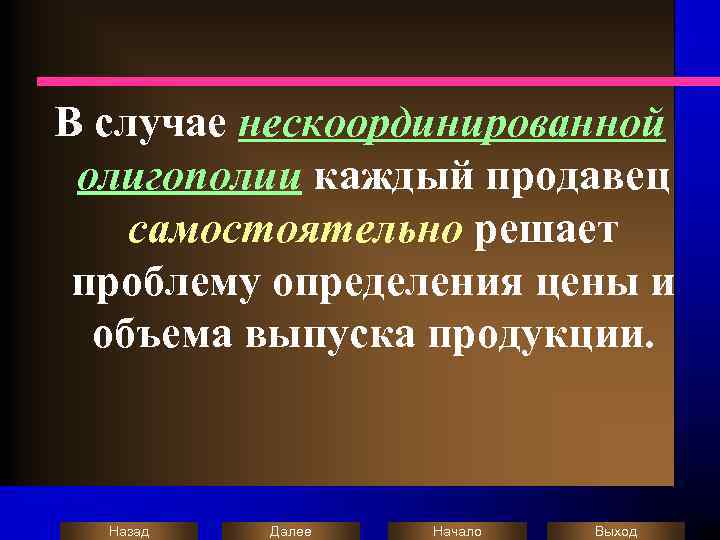 В случае нескоординированной олигополии каждый продавец самостоятельно решает проблему определения цены и объема выпуска продукции.

Назад Далее Начало Выход